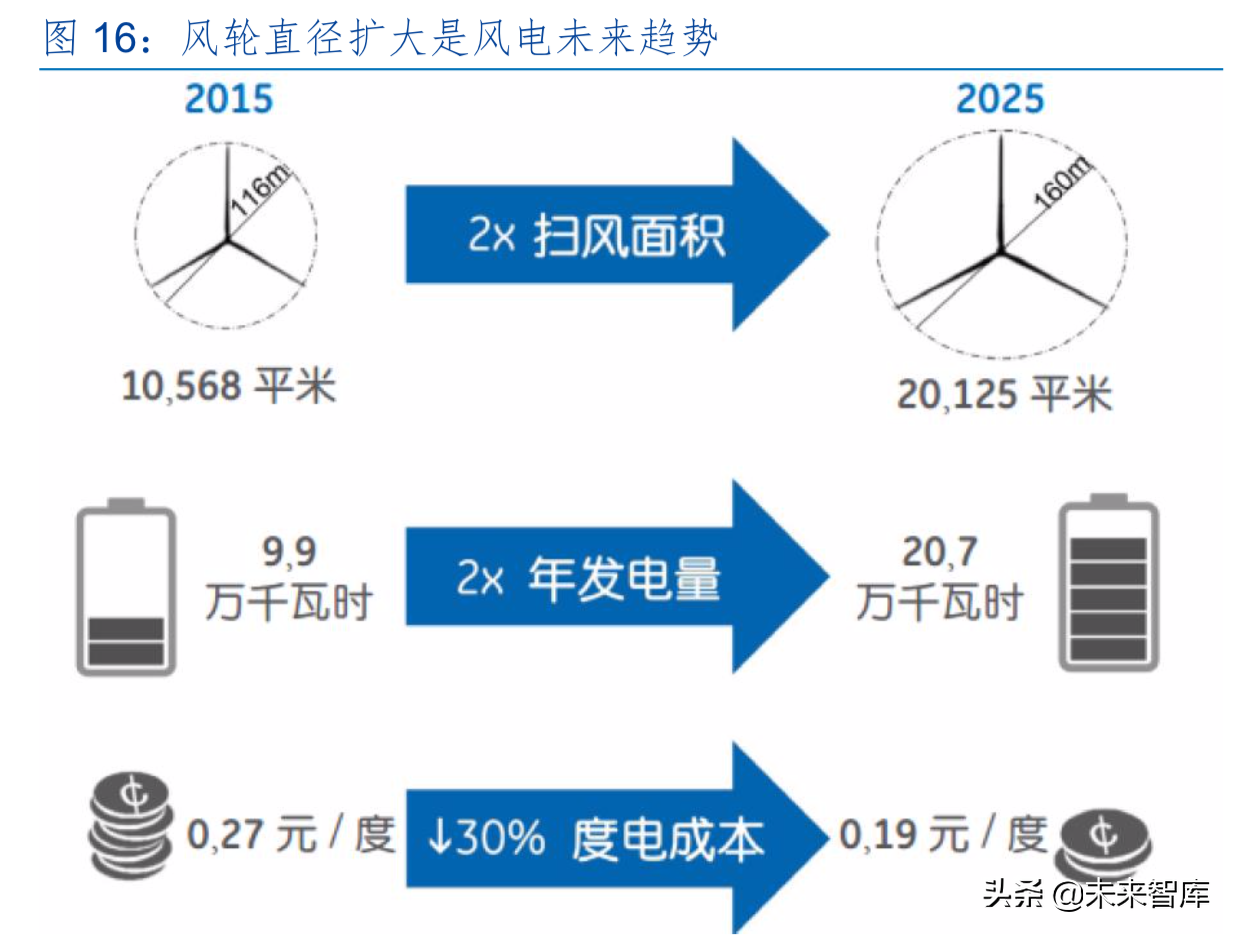 图 16：风轮直径扩大是风电未来趋势

2015

116m

10,568 平米

2x 扫风面积

2025

160m

20,125 平米

9,9
万千瓦时

2x 年发电量

20,7
万千瓦时

¢

0,27 元 / 度

↓30% 度电成本

0,19 元 / 度

¢

头条 @未来智库